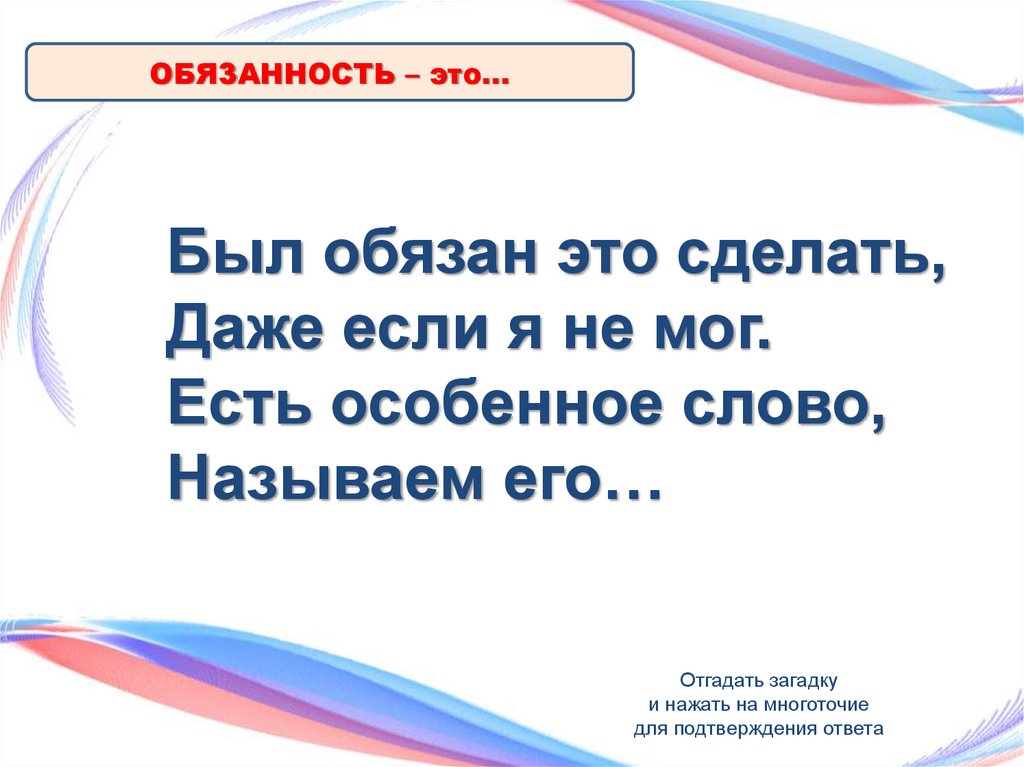 ОБЯЗАННОСТЬ – это…

Был обязан это сделать,
Даже если я не мог.
Есть особенное слово,
Называем его…

Отгадать загадку
и нажать на многоточие
для подтверждения ответа